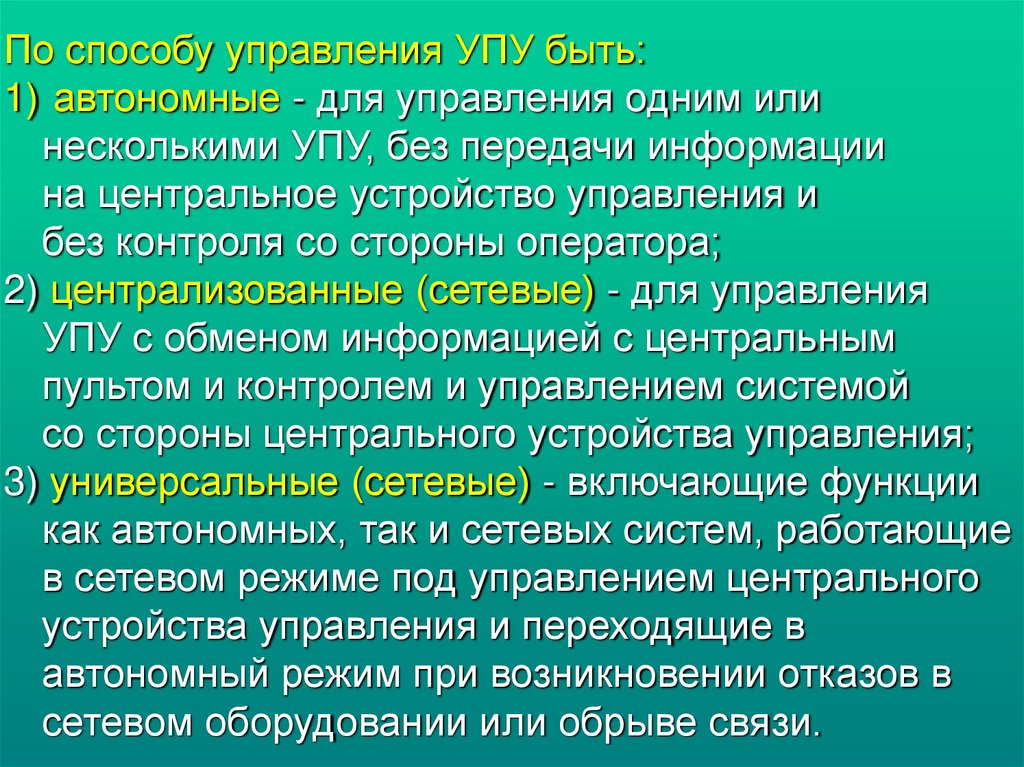 По способу управления УПУ быть:
1) автономные - для управления одним или несколькими УПУ, без передачи информации на центральное устройство управления и без контроля со стороны оператора;
2) централизованные (сетевые) - для управления УПУ с обменом информацией с центральным пультом и контролем и управлением системой со стороны центрального устройства управления;
3) универсальные (сетевые) - включающие функции как автономных, так и сетевых систем, работающие в сетевом режиме под управлением центрального устройства управления и переходящие в автономный режим при возникновении отказов в сетевом оборудовании или обрыве связи.